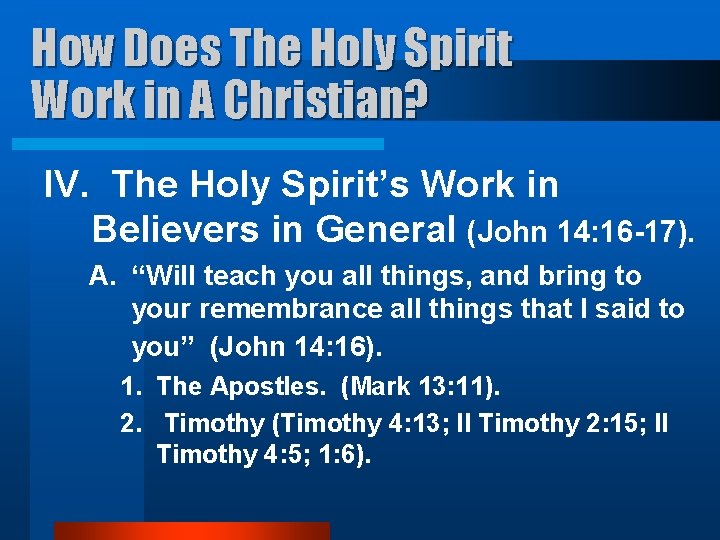 How Does The Holy Spirit Work in A Christian?

IV. The Holy Spirit’s Work in Believers in General (John 14:16-17).

A. “Will teach you all things, and bring to your remembrance all things that I said to you” (John 14:16).

1. The Apostles. (Mark 13:11).

2. Timothy (Timothy 4:13; II Timothy 2:15; II Timothy 4:5; 1:6).